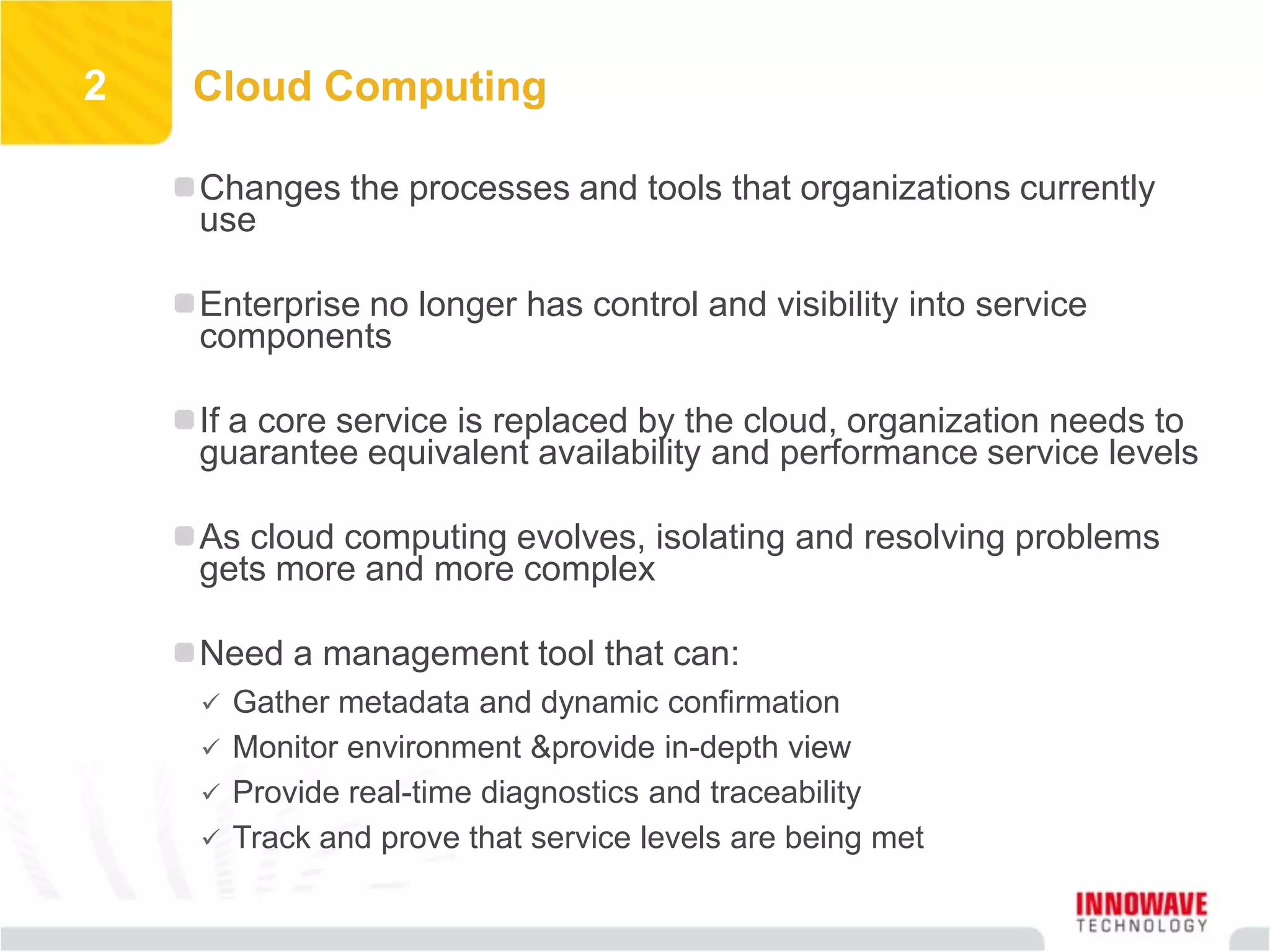 2 Cloud Computing

Changes the processes and tools that organizations currently use

Enterprise no longer has control and visibility into service components

If a core service is replaced by the cloud, organization needs to guarantee equivalent availability and performance service levels

As cloud computing evolves, isolating and resolving problems gets more and more complex

Need a management tool that can:
✓ Gather metadata and dynamic confirmation
✓ Monitor environment &provide in-depth view
✓ Provide real-time diagnostics and traceability
✓ Track and prove that service levels are being met

INNOWAVE TECHNOLOGY